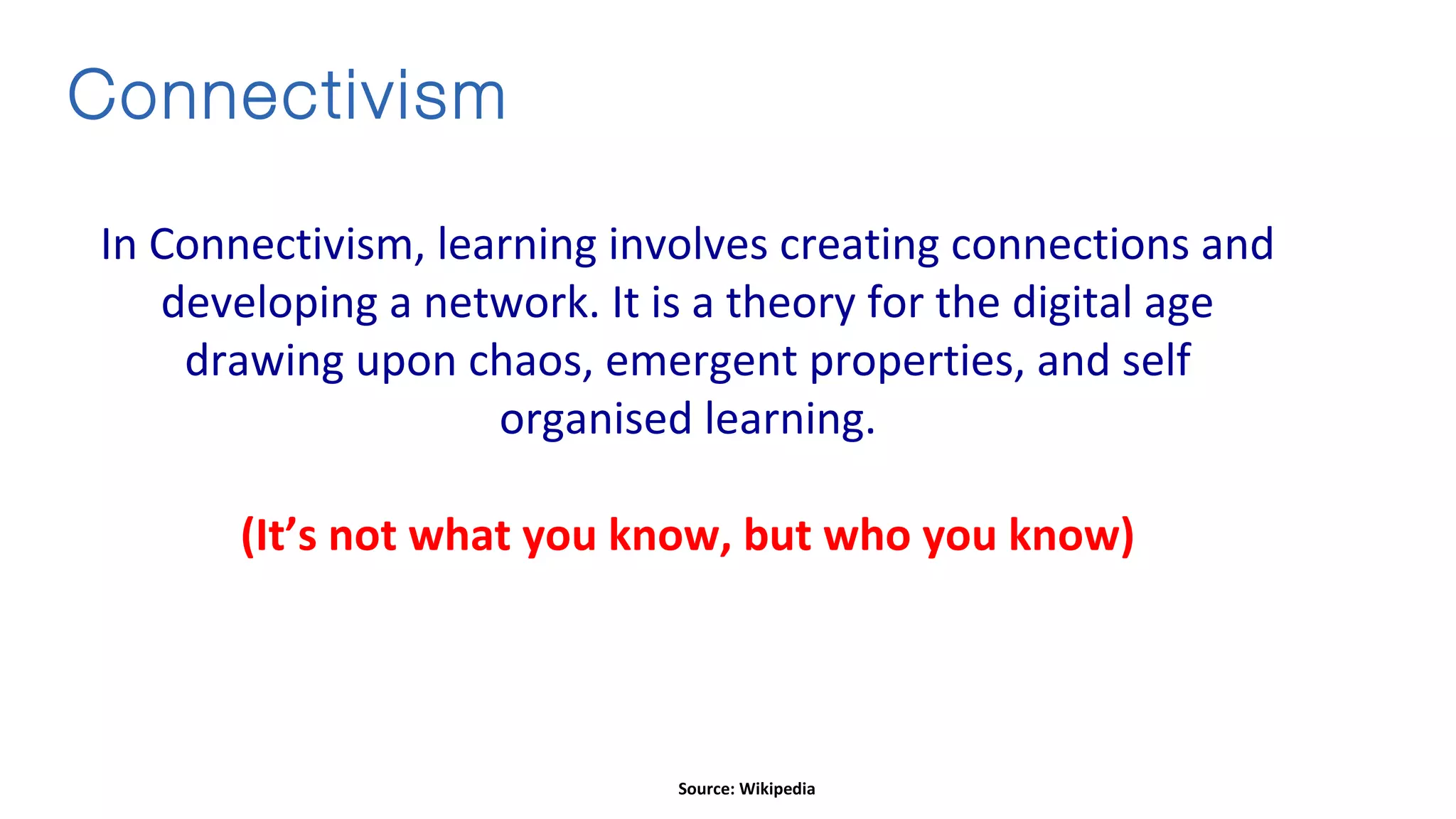 Connectivism

In Connectivism, learning involves creating connections and developing a network. It is a theory for the digital age drawing upon chaos, emergent properties, and self organised learning.

(It’s not what you know, but who you know)

Source: Wikipedia